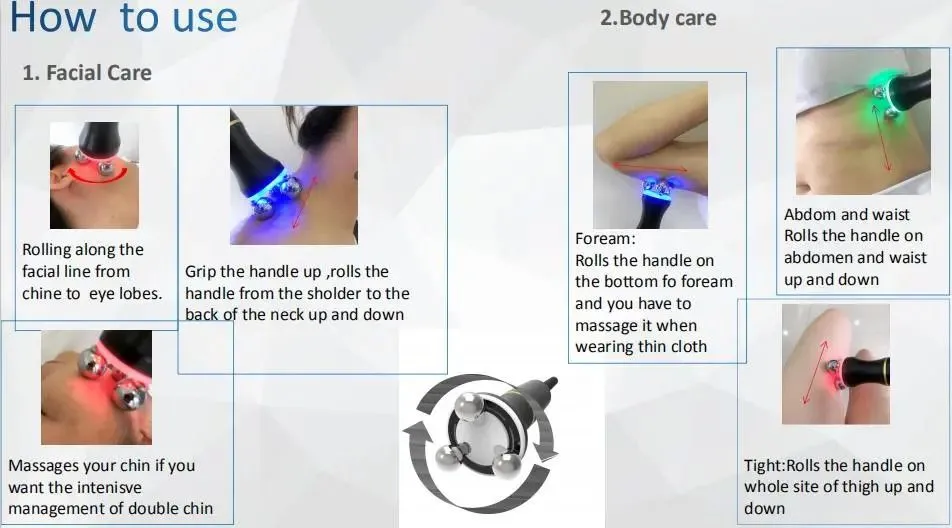 How to use

1. Facial Care

Rolling along the facial line from chine to eye lobes.

Grip the handle up ,rolls the handle from the sholder to the back of the neck up and down

Massages your chin if you want the intenisve management of double chin

2.Body care

Foream:
Rolls the handle on the bottom fo foream and you have to massage it when wearing thin cloth

Abdom and waist
Rolls the handle on abdomen and waist up and down

Tight:Rolls the handle on whole site of thigh up and down